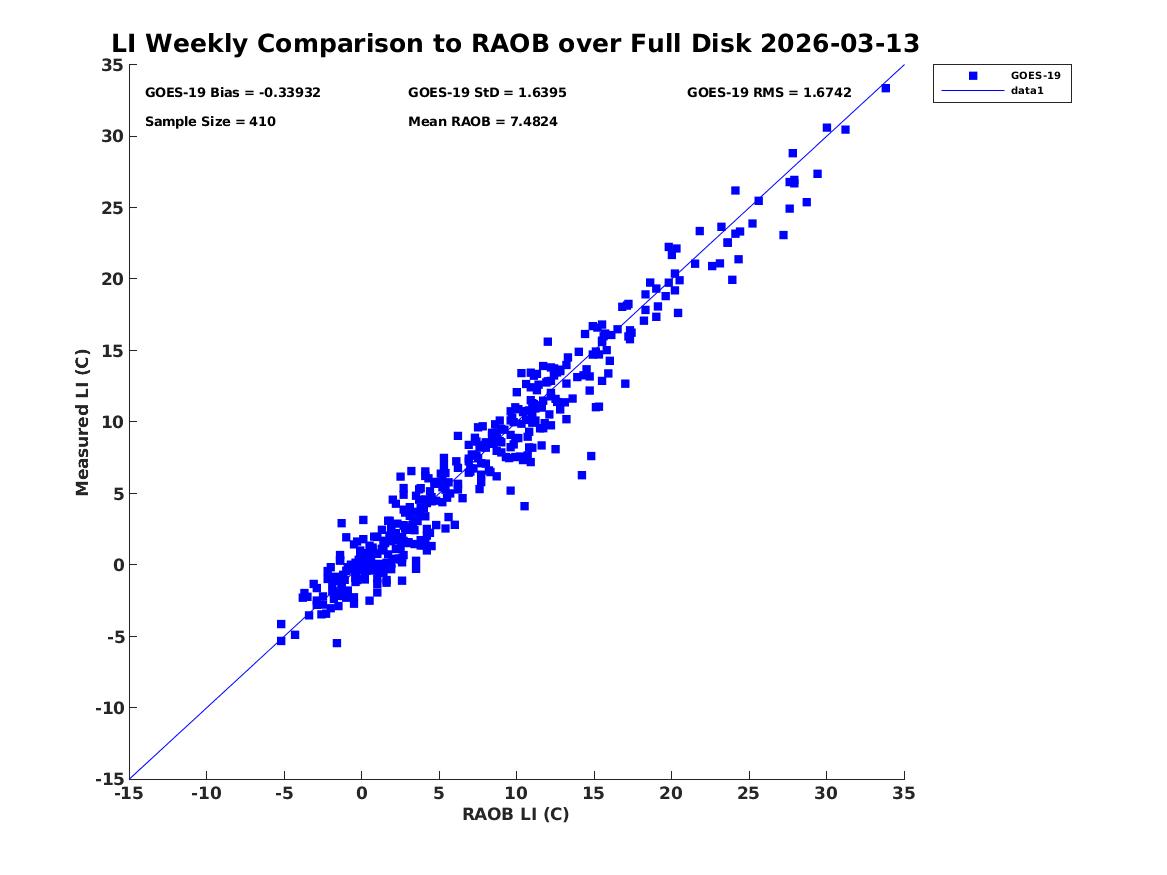 LI Weekly Comparison to RAOB over Full Disk 2026-03-13

GOES-19 Bias = -0.33932
GOES-19 StD = 1.6395
GOES-19 RMS = 1.6742
Sample Size = 410
Mean RAOB = 7.4824

GOES-19
data1

Measured LI (C)
35
30
25
20
15
10
5
0
-5
-10
-15

-15 -10 -5 0 5 10 15 20 25 30 35
RAOB LI (C)